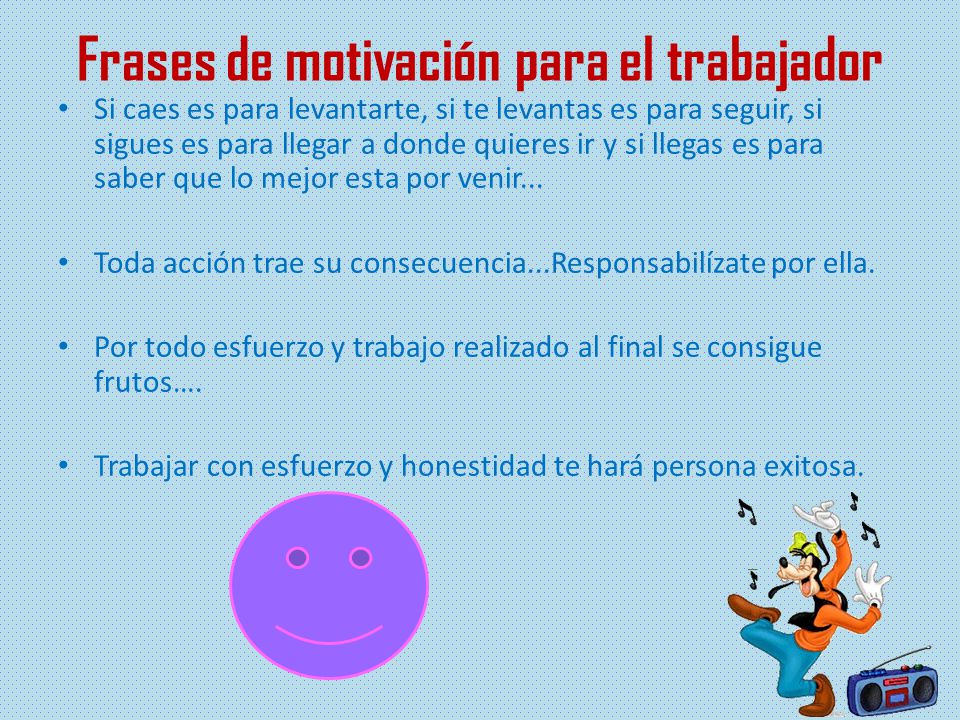 Frases de motivación para el trabajador

• Si caes es para levantarte, si te levantas es para seguir, si sigues es para llegar a donde quieres ir y si llegas es para saber que lo mejor esta por venir...

• Toda acción trae su consecuencia...Responsabilízate por ella.

• Por todo esfuerzo y trabajo realizado al final se consigue frutos….

• Trabajar con esfuerzo y honestidad te hará persona exitosa.